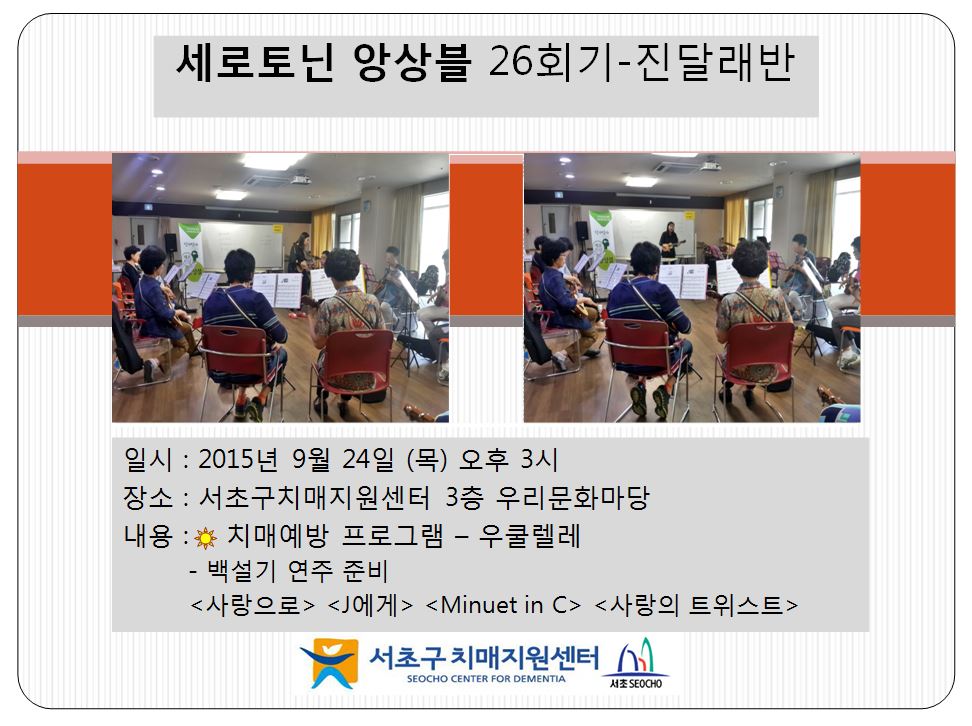 세로토닌 앙상블 26회기-진달래반

일시 : 2015년 9월 24일 (목) 오후 3시
장소 : 서초구치매지원센터 3층 우리문화마당
내용 : 치매예방 프로그램 – 우쿨렐레
- 백설기 연주 준비
<사랑으로> <J에게> <Minuet in C> <사랑의 트위스트>

서초구 치매지원센터
SEOCHO CENTER FOR DEMENTIA
서초 SEOCHO